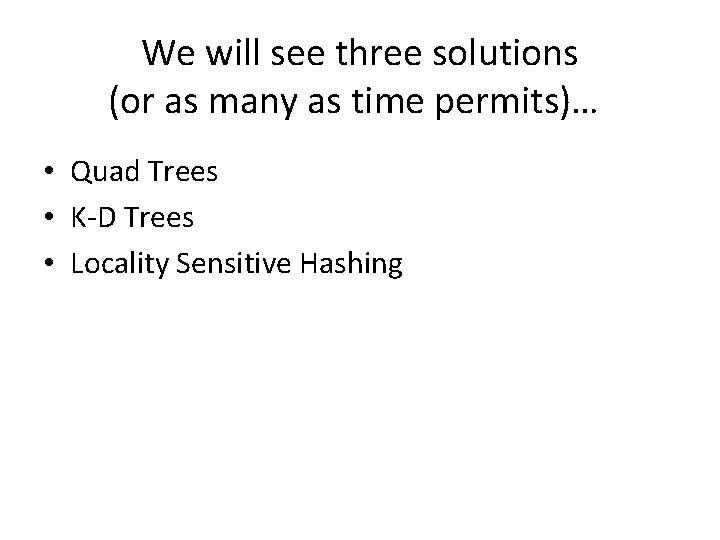 We will see three solutions
(or as many as time permits)…

• Quad Trees
• K-D Trees
• Locality Sensitive Hashing